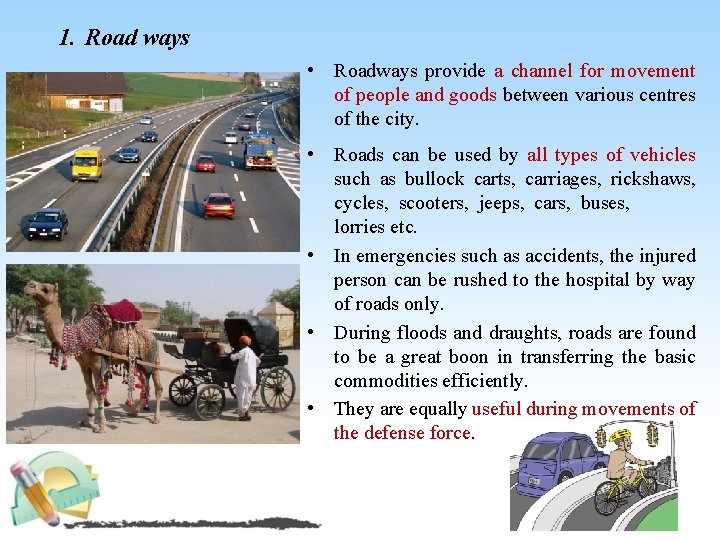 1. Road ways

• Roadways provide a channel for movement of people and goods between various centres of the city.

• Roads can be used by all types of vehicles such as bullock carts, carriages, rickshaws, cycles, scooters, jeeps, cars, buses, lorries etc.

• In emergencies such as accidents, the injured person can be rushed to the hospital by way of roads only.

• During floods and draughts, roads are found to be a great boon in transferring the basic commodities efficiently.

• They are equally useful during movements of the defense force.